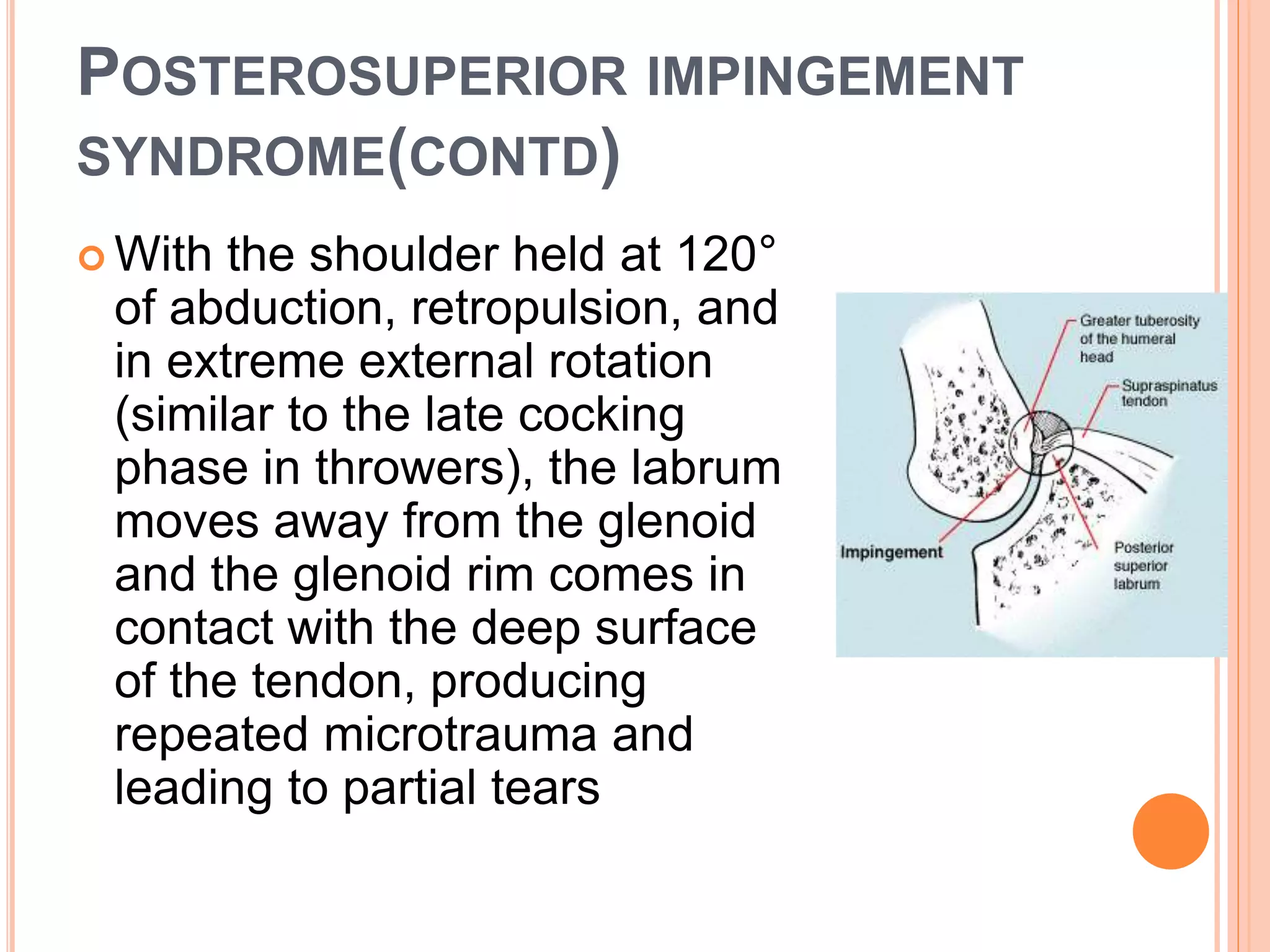 POSTEROSUPERIOR IMPINGEMENT SYNDROME(CONTD)

With the shoulder held at 120° of abduction, retropulsion, and in extreme external rotation (similar to the late cocking phase in throwers), the labrum moves away from the glenoid and the glenoid rim comes in contact with the deep surface of the tendon, producing repeated microtrauma and leading to partial tears

Greater tuberosity of the humeral head

Supraspinatus tendon

Impingement

Posterior superior labrum